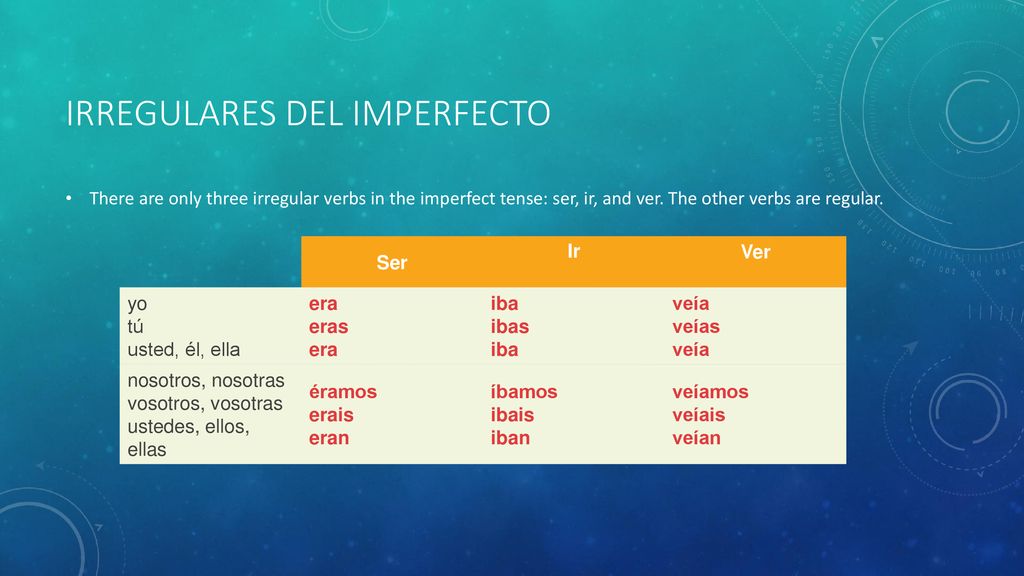 IRREGULARES DEL IMPERFECTO

• There are only three irregular verbs in the imperfect tense: ser, ir, and ver. The other verbs are regular.

| | Ser | Ir | Ver |
|---|---|---|---|
| yo<br>tú<br>usted, él, ella | era<br>eras<br>era | iba<br>ibas<br>iba | veía<br>veías<br>veía |
| nosotros, nosotras<br>vosotros, vosotras<br>ustedes, ellos, ellas | éramos<br>erais<br>eran | íbamos<br>ibais<br>iban | veíamos<br>veíais<br>veían |